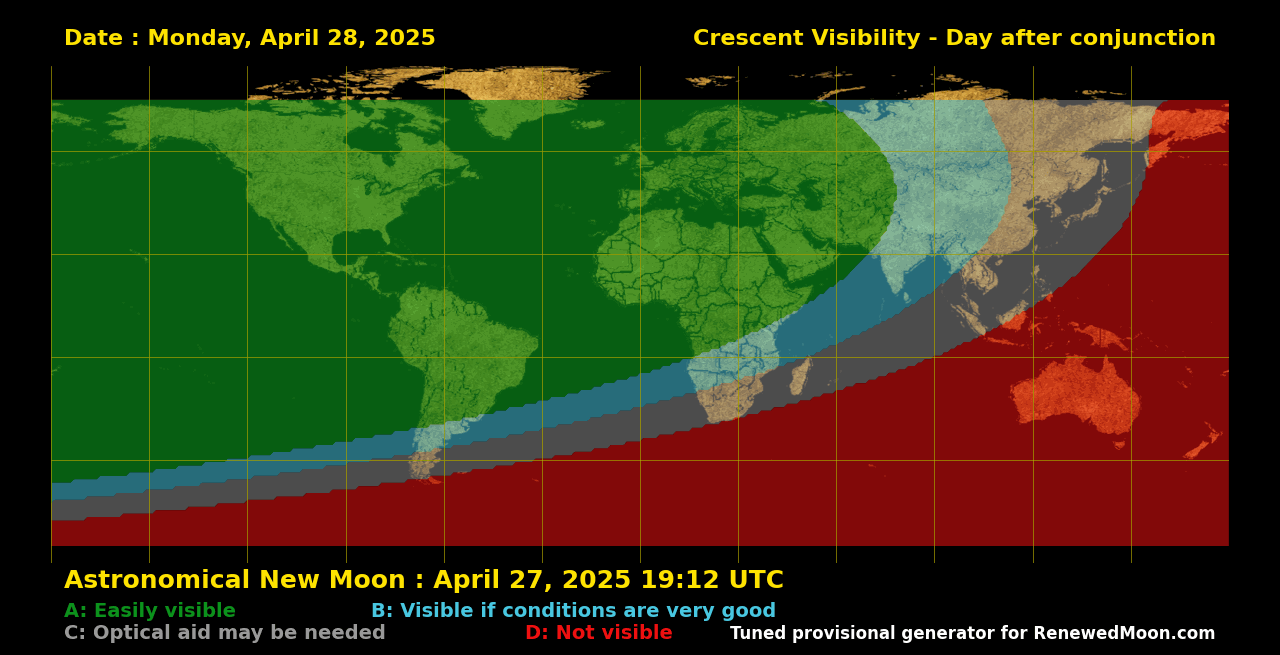 Date : Monday, April 28, 2025

Crescent Visibility - Day after conjunction

Astronomical New Moon : April 27, 2025 19:12 UTC

A: Easily visible

B: Visible if conditions are very good

C: Optical aid may be needed

D: Not visible

Tuned provisional generator for RenewedMoon.com